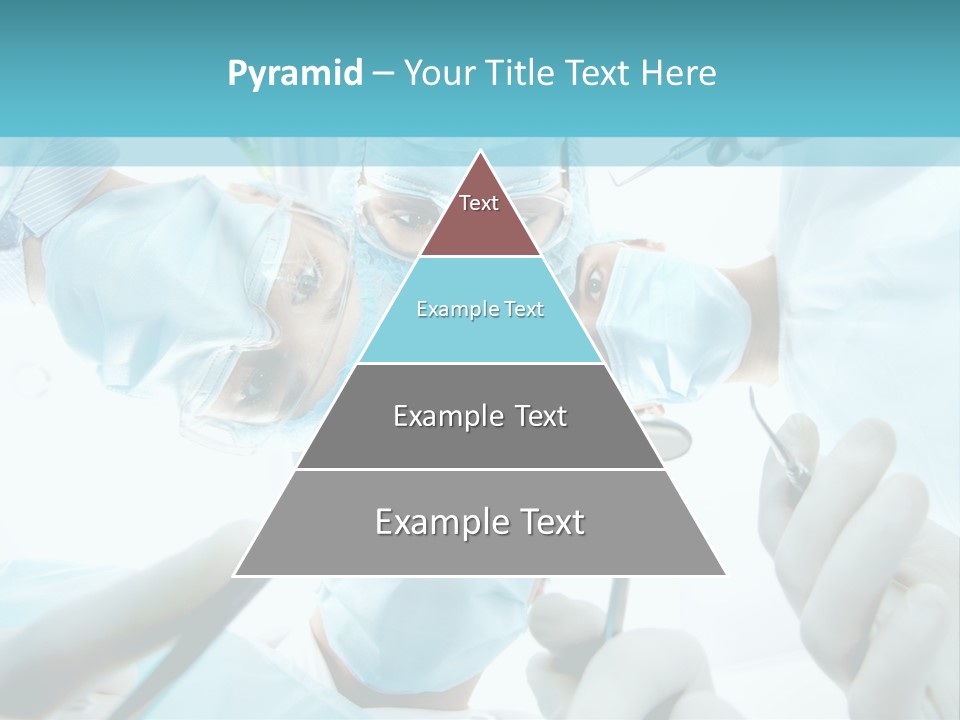 Pyramid – Your Title Text Here

Text

Example Text

Example Text

Example Text